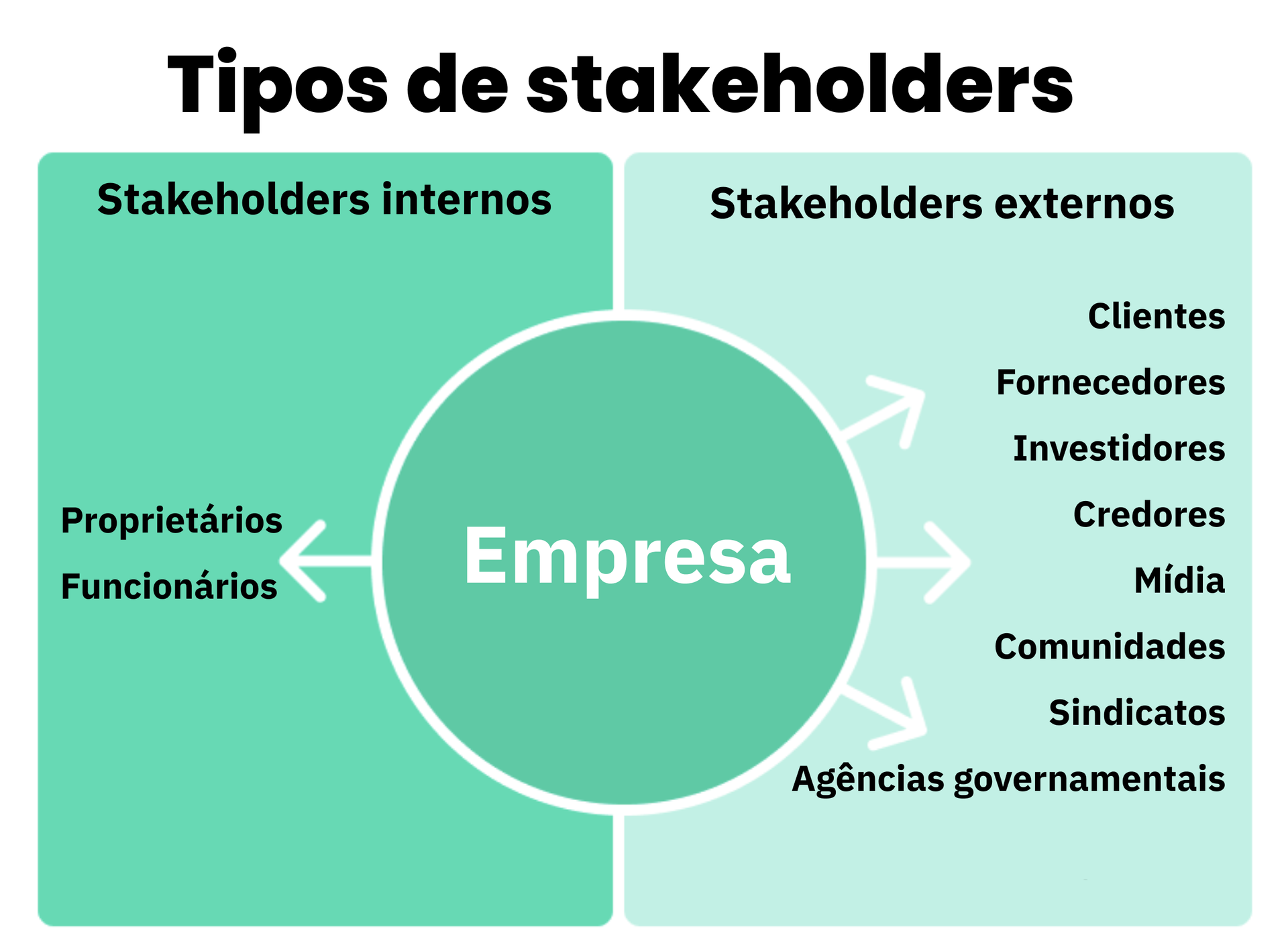 Tipos de stakeholders

Stakeholders internos

Proprietários

Funcionários

Empresa

Stakeholders externos

Clientes

Fornecedores

Investidores

Credores

Mídia

Comunidades

Sindicatos

Agências governamentais